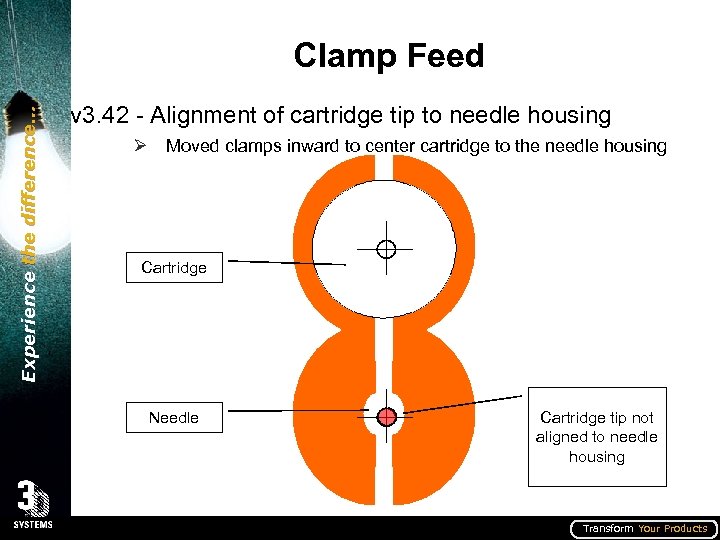 Experience the difference...

Clamp Feed

v3.42 - Alignment of cartridge tip to needle housing

➢ Moved clamps inward to center cartridge to the needle housing

Cartridge

Needle

Cartridge tip not aligned to needle housing

3D SYSTEMS

Transform Your Products